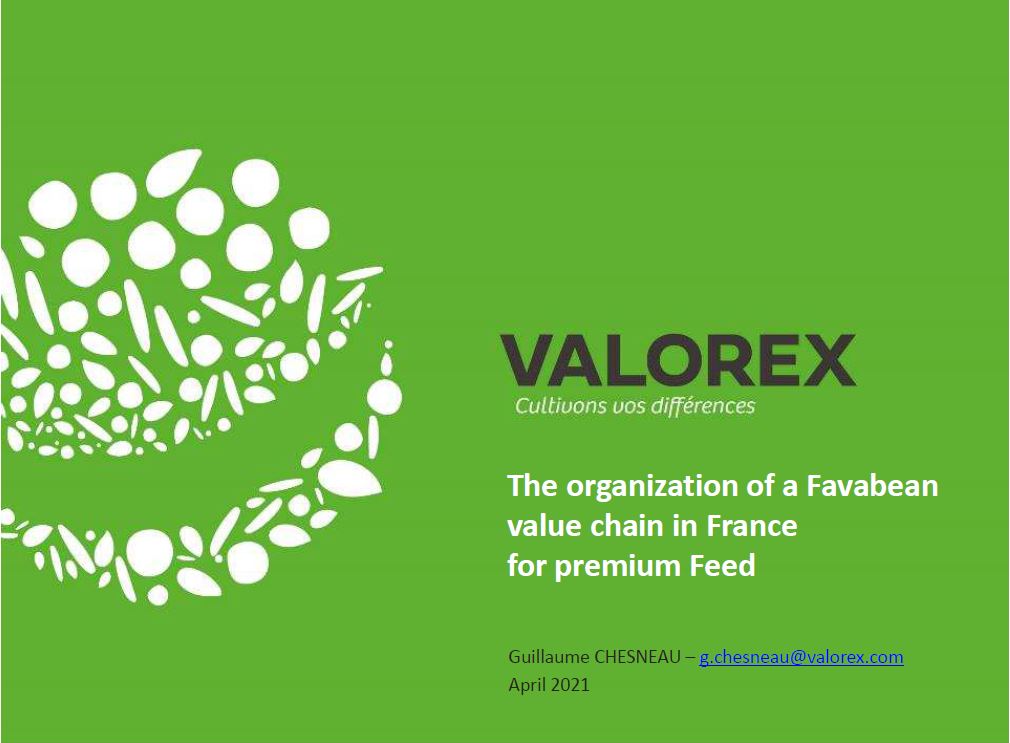 VALOREX
Cultivons vos différences

The organization of a Favabean
value chain in France
for premium Feed

Guillaume CHESNEAU – g.chesneau@valorex.com
April 2021